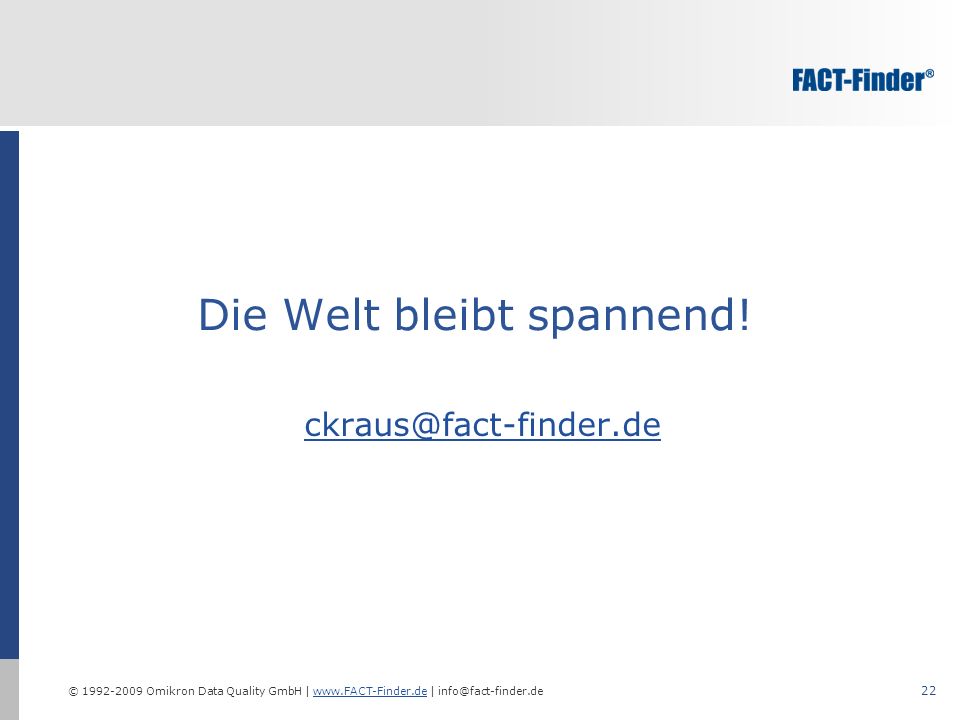 FACT-Finder®

Die Welt bleibt spannend!

ckraus@fact-finder.de

© 1992-2009 Omikron Data Quality GmbH | www.FACT-Finder.de | info@fact-finder.de

22